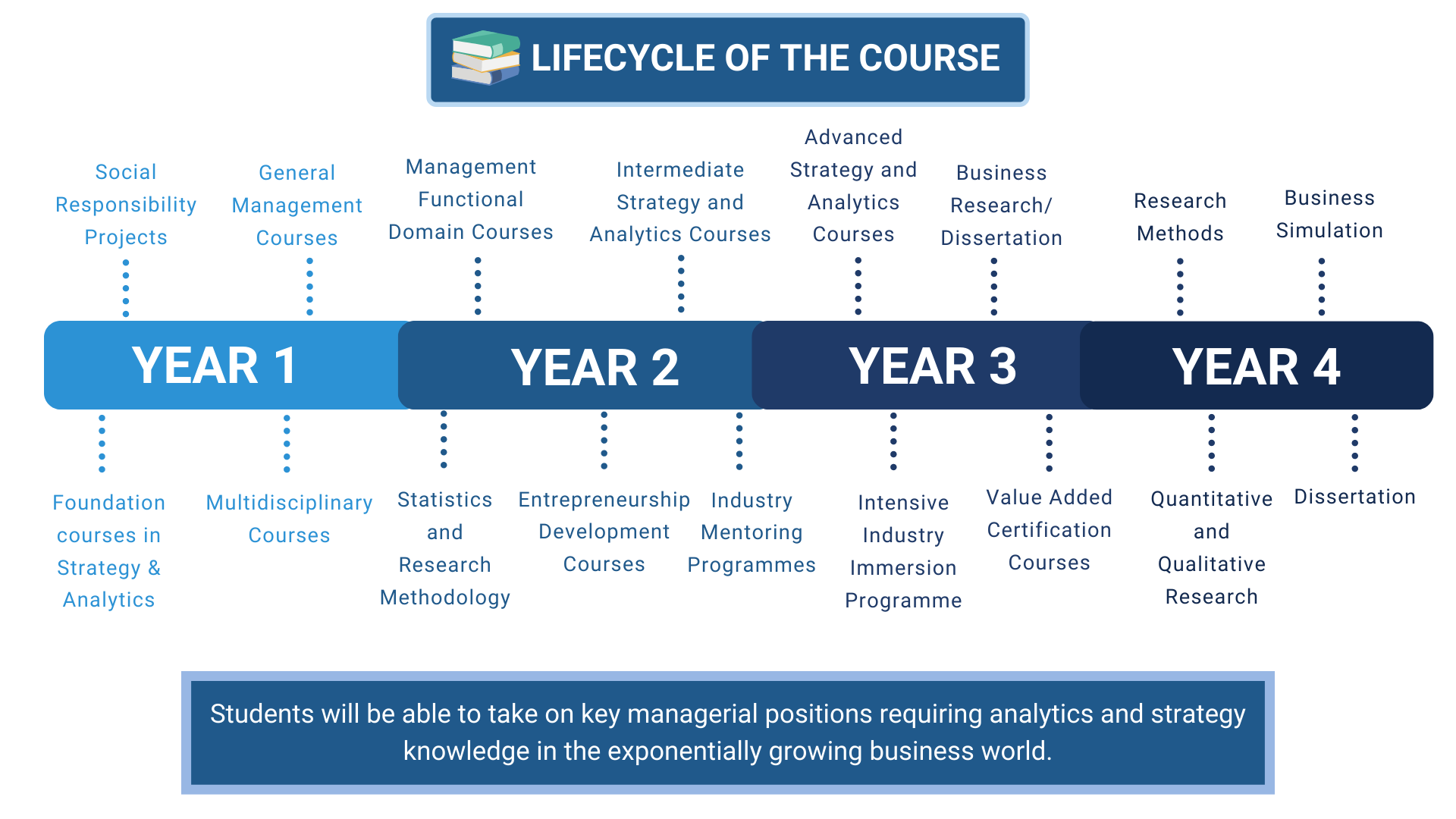 LIFECYCLE OF THE COURSE

Social Responsibility Projects

General Management Courses

Management Functional Domain Courses

Intermediate Strategy and Analytics Courses

Advanced Strategy and Analytics Courses

Business Research/ Dissertation

Research Methods

Business Simulation

YEAR 1

YEAR 2

YEAR 3

YEAR 4

Foundation courses in Strategy & Analytics

Multidisciplinary Courses

Statistics and Research Methodology

Entrepreneurship Development Courses

Industry Mentoring Programmes

Intensive Industry Immersion Programme

Value Added Certification Courses

Quantitative and Qualitative Research

Dissertation

Students will be able to take on key managerial positions requiring analytics and strategy knowledge in the exponentially growing business world.